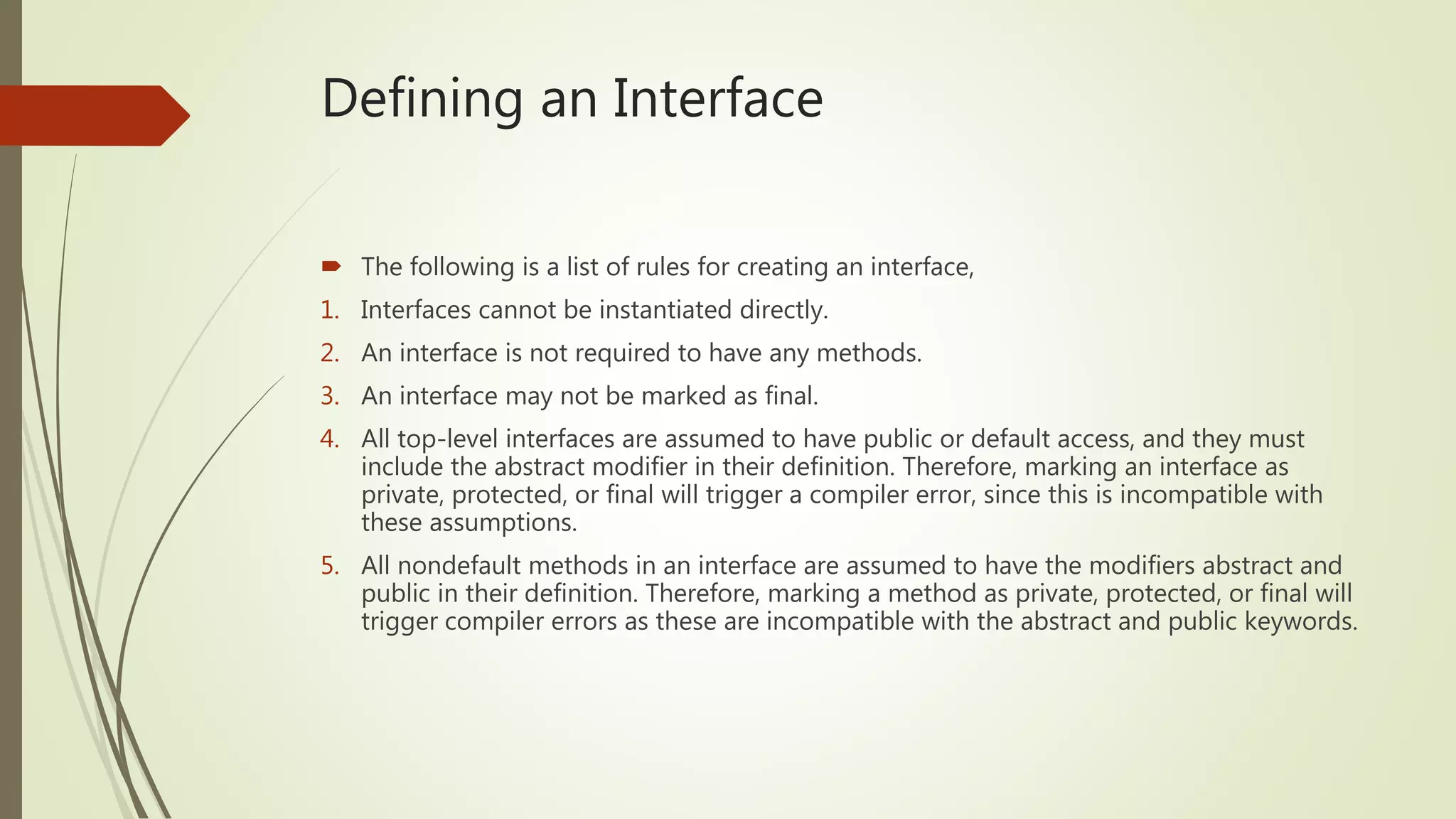 Defining an Interface

The following is a list of rules for creating an interface,

1. Interfaces cannot be instantiated directly.
2. An interface is not required to have any methods.
3. An interface may not be marked as final.
4. All top-level interfaces are assumed to have public or default access, and they must include the abstract modifier in their definition. Therefore, marking an interface as private, protected, or final will trigger a compiler error, since this is incompatible with these assumptions.
5. All nondefault methods in an interface are assumed to have the modifiers abstract and public in their definition. Therefore, marking a method as private, protected, or final will trigger compiler errors as these are incompatible with the abstract and public keywords.